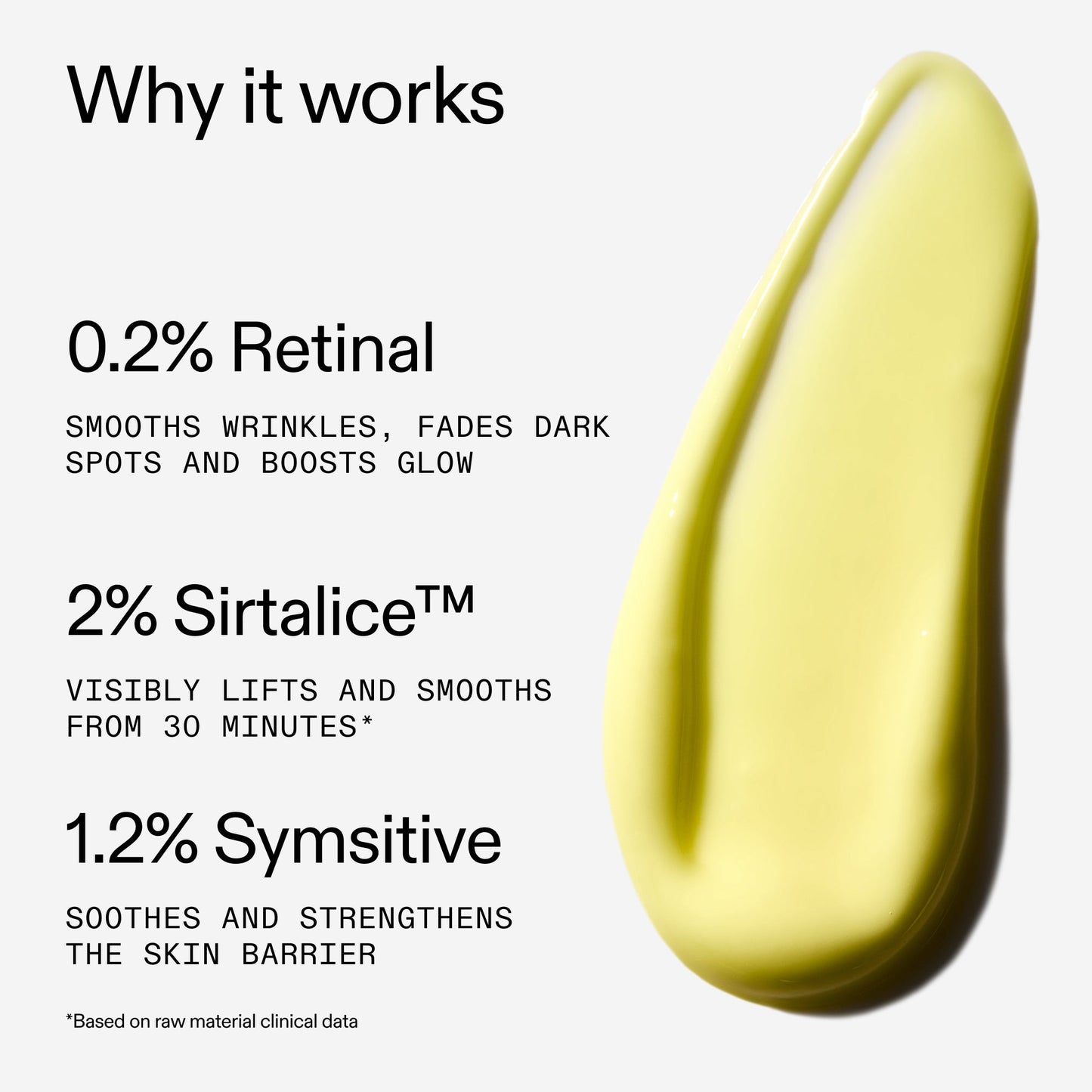 Why it works

0.2% Retinal

SMOOTHS WRINKLES, FADES DARK SPOTS AND BOOSTS GLOW

2% Sirtalice™

VISIBLY LIFTS AND SMOOTHS FROM 30 MINUTES*

1.2% Symsitive

SOOTHES AND STRENGTHENS THE SKIN BARRIER

*Based on raw material clinical data